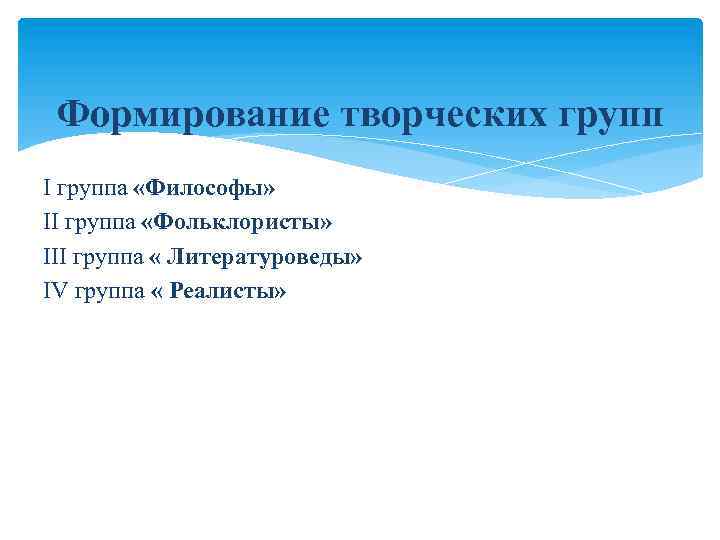 Формирование творческих групп

I группа «Философы»
II группа «Фольклористы»
III группа « Литературоведы»
IV группа « Реалисты»